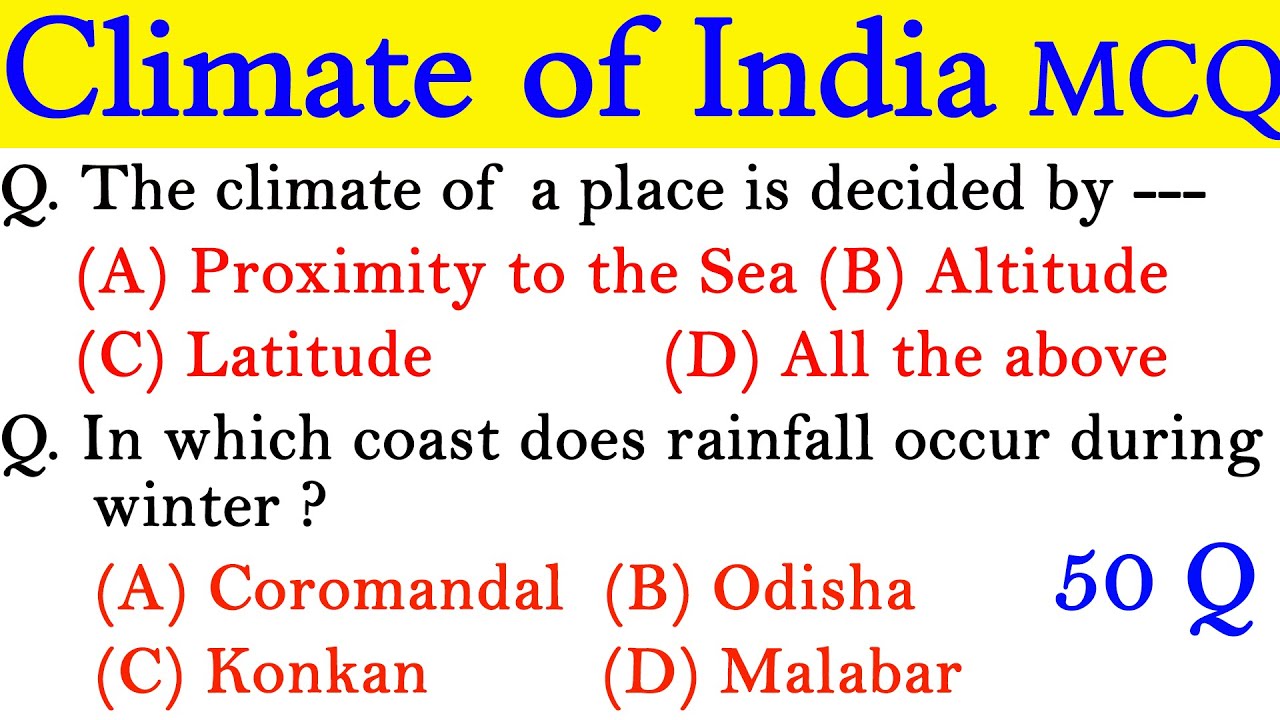 Climate of India MCQ

Q. The climate of a place is decided by ---

(A) Proximity to the Sea (B) Altitude

(C) Latitude (D) All the above

Q. In which coast does rainfall occur during winter ?

(A) Coromandal (B) Odisha

(C) Konkan (D) Malabar

50 Q